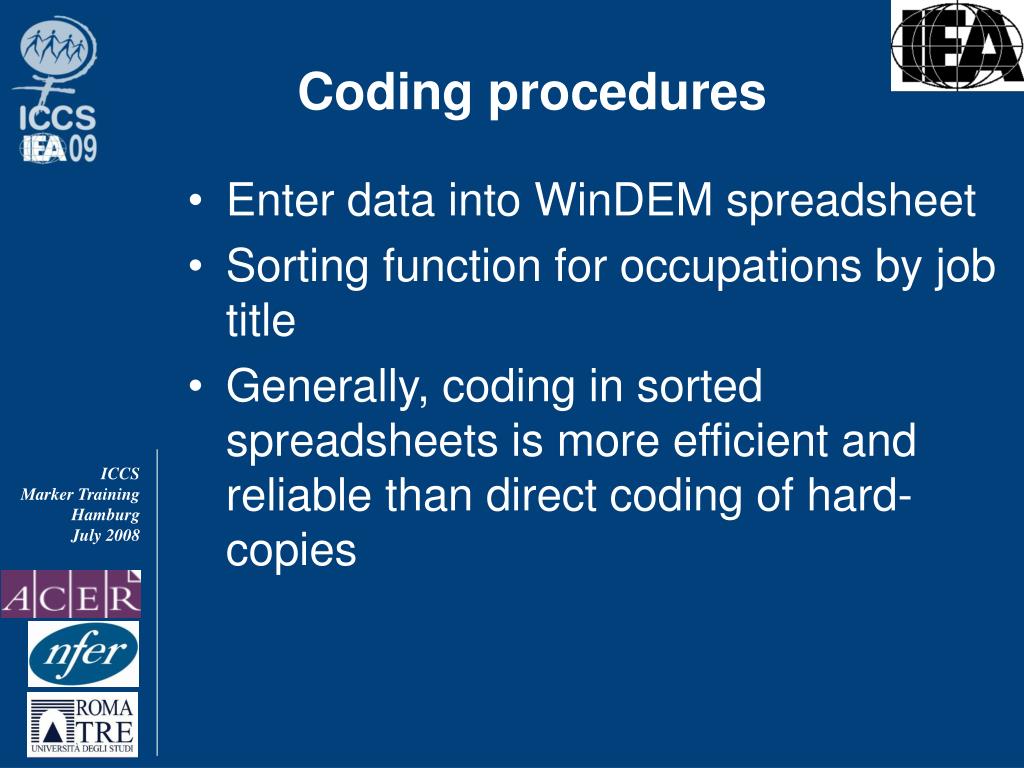 ICCS
IEA 09

IEA

Coding procedures

• Enter data into WinDEM spreadsheet
• Sorting function for occupations by job title
• Generally, coding in sorted spreadsheets is more efficient and reliable than direct coding of hard-copies

ICCS
Marker Training
Hamburg
July 2008

ACER

nfer

ROMA TRE
UNIVERSITÀ DEGLI STUDI